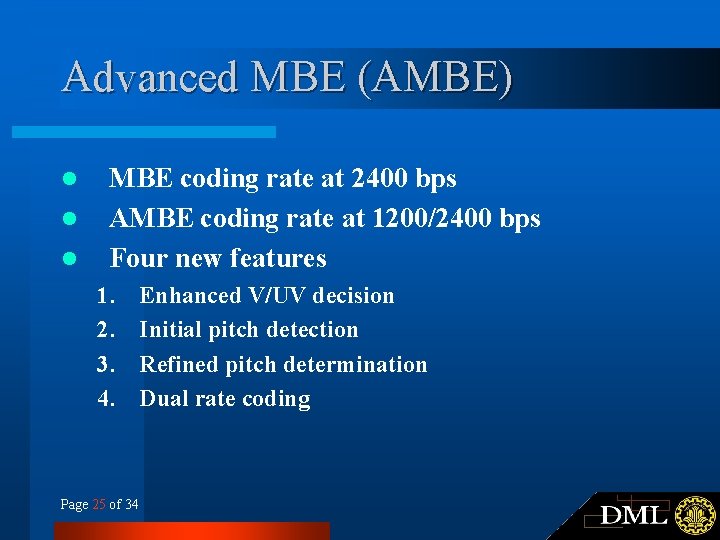 Advanced MBE (AMBE)

- MBE coding rate at 2400 bps
- AMBE coding rate at 1200/2400 bps
- Four new features

1. Enhanced V/UV decision
2. Initial pitch detection
3. Refined pitch determination
4. Dual rate coding

Page 25 of 34

DML